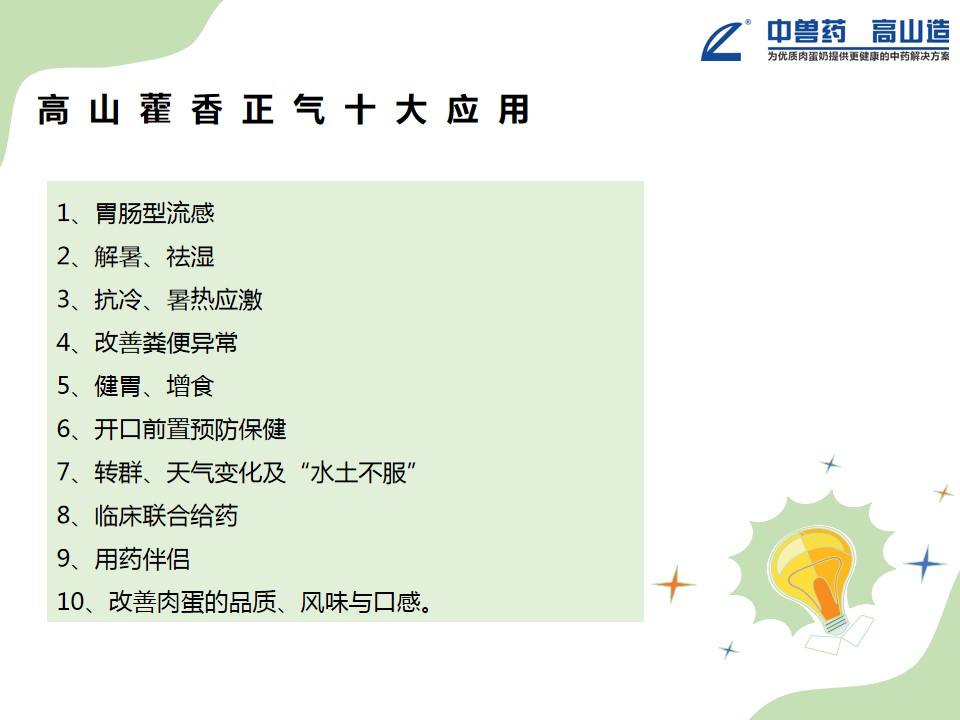 中兽药 高山造
为优质肉蛋奶提供更健康的中药解决方案

高山藿香正气十大应用

1、胃肠型流感
2、解暑、祛湿
3、抗冷、暑热应激
4、改善粪便异常
5、健胃、增食
6、开口前置预防保健
7、转群、天气变化及“水土不服”
8、临床联合给药
9、用药伴侣
10、改善肉蛋的品质、风味与口感。